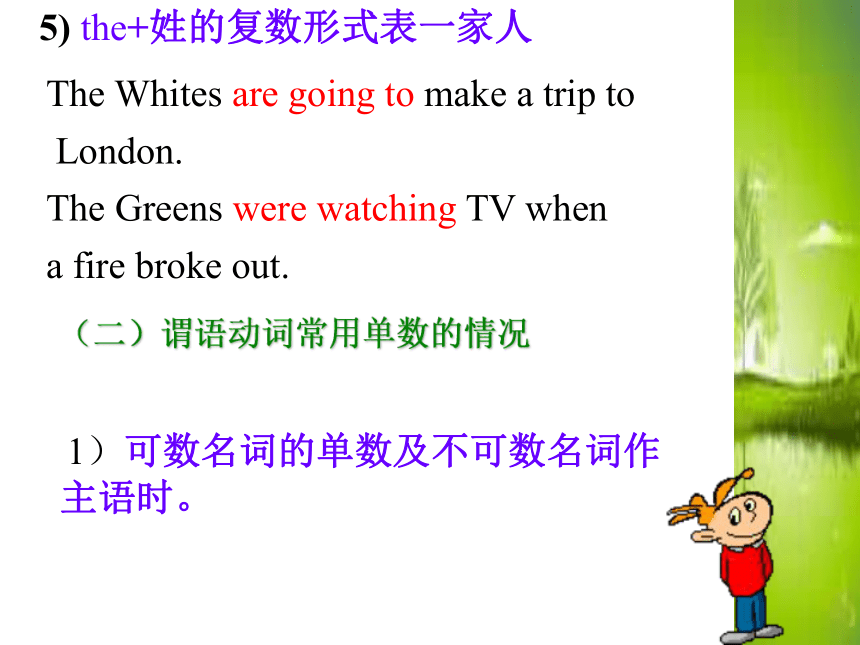 5) the+姓的复数形式表一家人

The Whites are going to make a trip to London.

The Greens were watching TV when a fire broke out.

（二）谓语动词常用单数的情况

1）可数名词的单数及不可数名词作主语时。